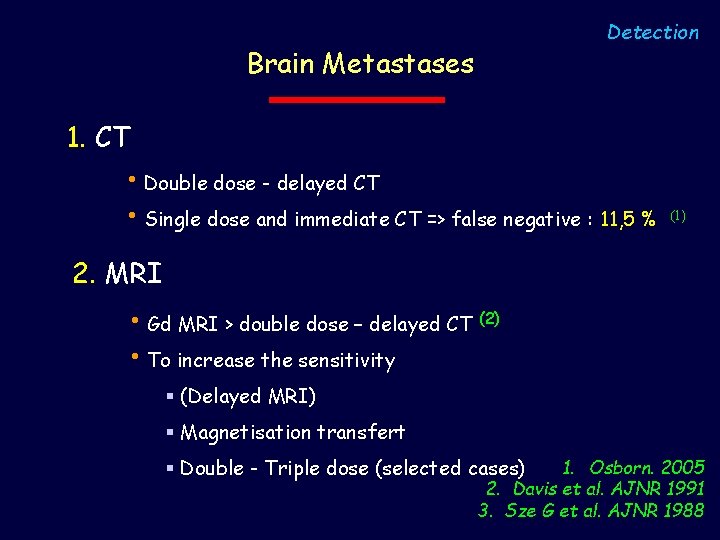 Detection

Brain Metastases

1. CT

• Double dose - delayed CT

• Single dose and immediate CT => false negative : 11,5 % (1)

2. MRI

• Gd MRI > double dose – delayed CT (2)

• To increase the sensitivity

▪ (Delayed MRI)

▪ Magnetisation transfert

▪ Double - Triple dose (selected cases)

1. Osborn. 2005
2. Davis et al. AJNR 1991
3. Sze G et al. AJNR 1988